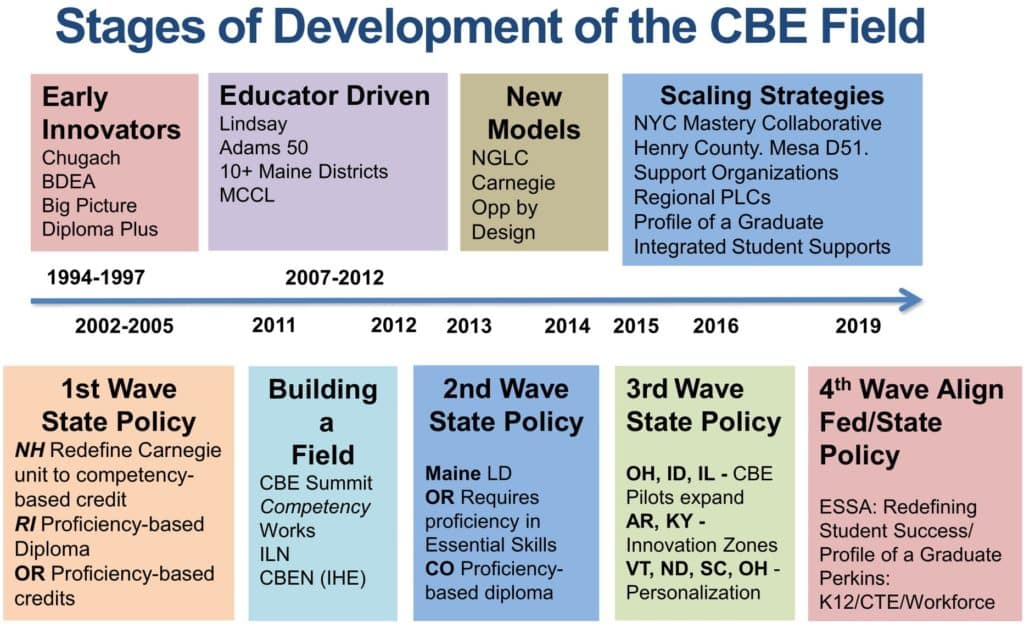 Stages of Development of the CBE Field

Early Innovators
Chugach
BDEA
Big Picture
Diploma Plus

Educator Driven
Lindsay
Adams 50
10+ Maine Districts
MCCL

New Models
NGLC
Carnegie
Opp by Design

Scaling Strategies
NYC Mastery Collaborative
Henry County. Mesa D51.
Support Organizations
Regional PLCs
Profile of a Graduate
Integrated Student Supports

1994-1997
2007-2012

2002-2005
2011
2012
2013
2014
2015
2016
2019

1st Wave State Policy
NH Redefine Carnegie unit to competency-based credit
RI Proficiency-based Diploma
OR Proficiency-based credits

Building a Field
CBE Summit
Competency Works
ILN
CBEN (IHE)

2nd Wave State Policy
Maine LD
OR Requires proficiency in Essential Skills
CO Proficiency-based diploma

3rd Wave State Policy
OH, ID, IL - CBE Pilots expand
AR, KY - Innovation Zones
VT, ND, SC, OH - Personalization

4th Wave Align Fed/State Policy
ESSA: Redefining Student Success/ Profile of a Graduate
Perkins: K12/CTE/Workforce